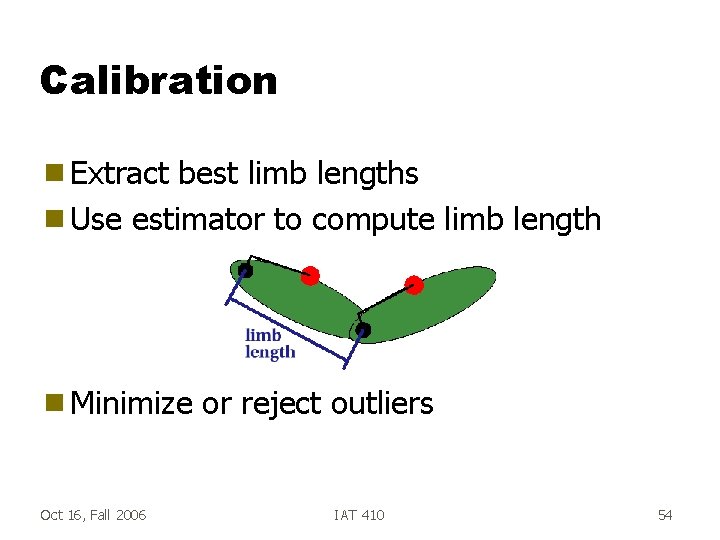 Calibration

Extract best limb lengths

Use estimator to compute limb length

limb length

Minimize or reject outliers

Oct 16, Fall 2006

IAT 410

54